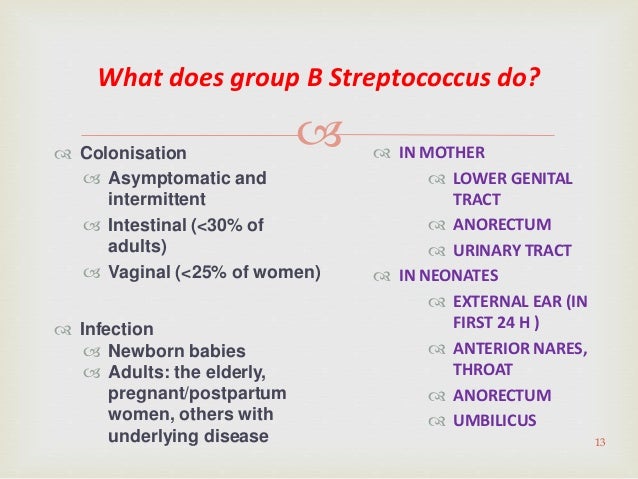 What does group B Streptococcus do?

Colonisation
Asymptomatic and intermittent
Intestinal (<30% of adults)
Vaginal (<25% of women)

Infection
Newborn babies
Adults: the elderly, pregnant/postpartum women, others with underlying disease

IN MOTHER
LOWER GENITAL TRACT
ANORECTUM
URINARY TRACT
IN NEONATES
EXTERNAL EAR (IN FIRST 24 H )
ANTERIOR NARES, THROAT
ANORECTUM
UMBILICUS

13